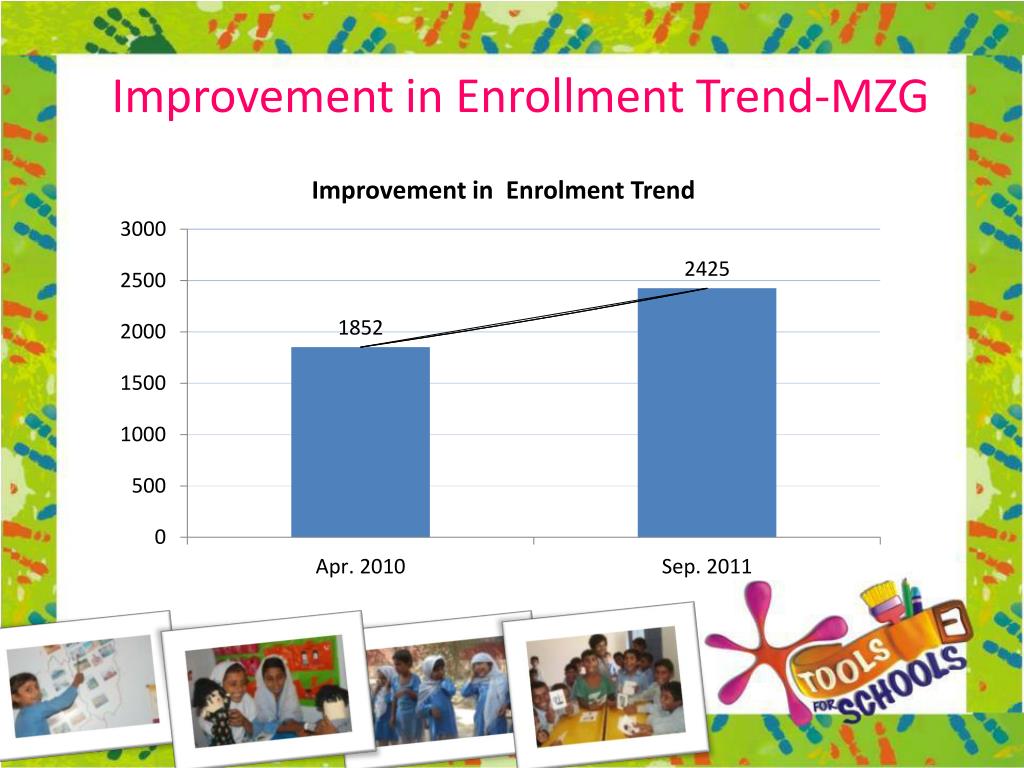 Improvement in Enrollment Trend-MZG

Improvement in Enrolment Trend

3000
2500
2000
1500
1000
500
0

1852
2425

Apr. 2010
Sep. 2011

TOOLS FOR SCHOOLS